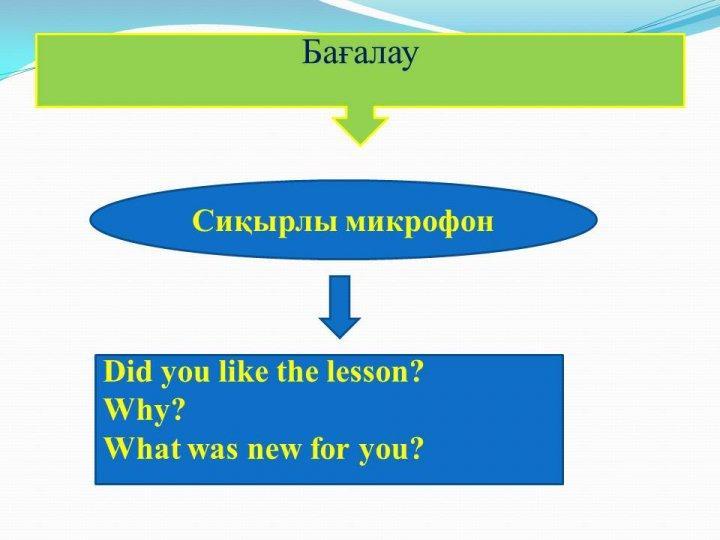 Бағалау

Сиқырлы микрофон

Did you like the lesson?
Why?
What was new for you?